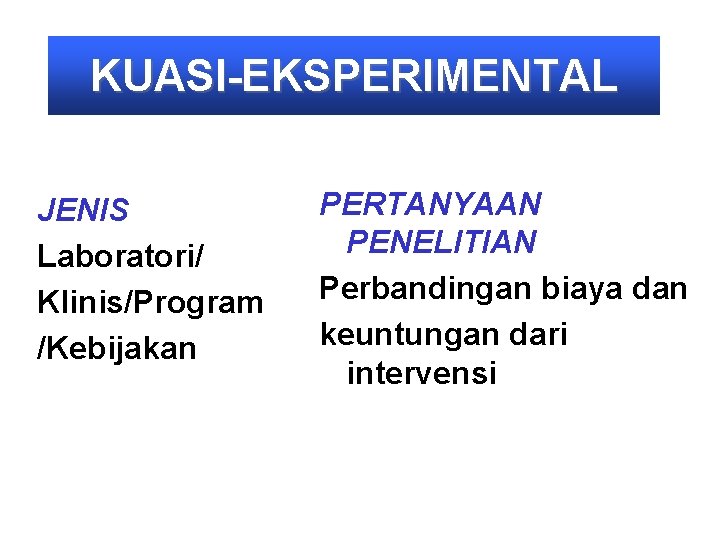 KUASI-EKSPERIMENTAL

JENIS

Laboratori/

Klinis/Program

/Kebijakan

PERTANYAAN PENELITIAN

Perbandingan biaya dan

keuntungan dari intervensi